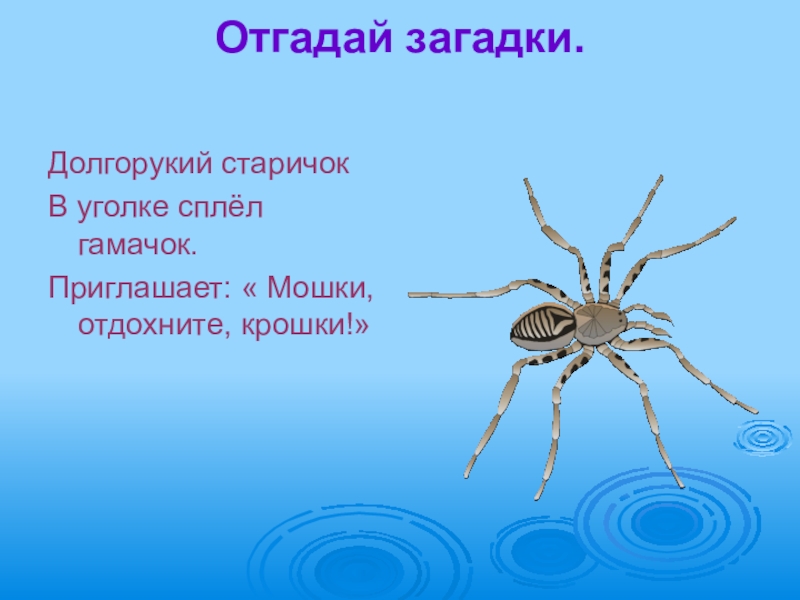 Отгадай загадки.

Долгорукий старичок
В уголке сплёл гамачок.
Приглашает: « Мошки, отдохните, крошки!»